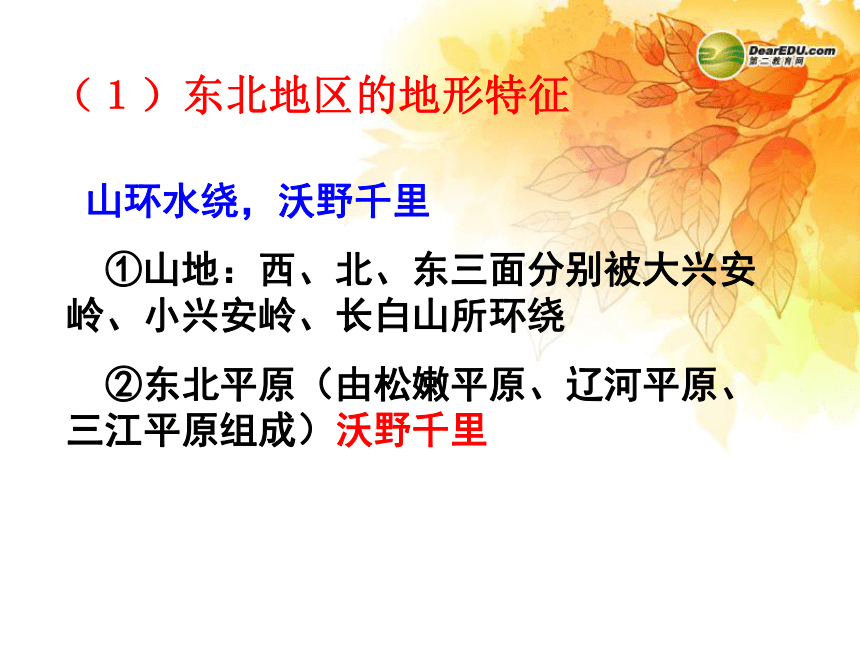 DearEDU.com
第二教育网

（1）东北地区的地形特征

山环水绕，沃野千里

①山地：西、北、东三面分别被大兴安岭、小兴安岭、长白山所环绕

②东北平原（由松嫩平原、辽河平原、三江平原组成）沃野千里